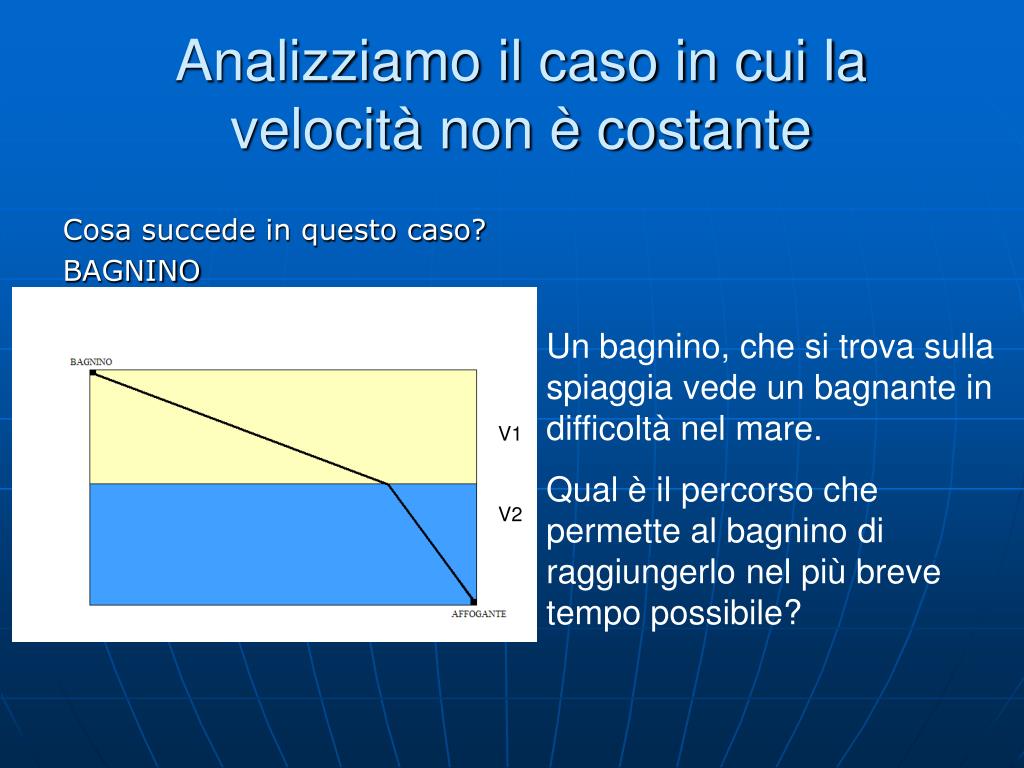 Analizziamo il caso in cui la velocità non è costante

Cosa succede in questo caso?
BAGNINO

BAGNINO

V1

V2

AFFOGANTE

Un bagnino, che si trova sulla spiaggia vede un bagnante in difficoltà nel mare.

Qual è il percorso che permette al bagnino di raggiungerlo nel più breve tempo possibile?